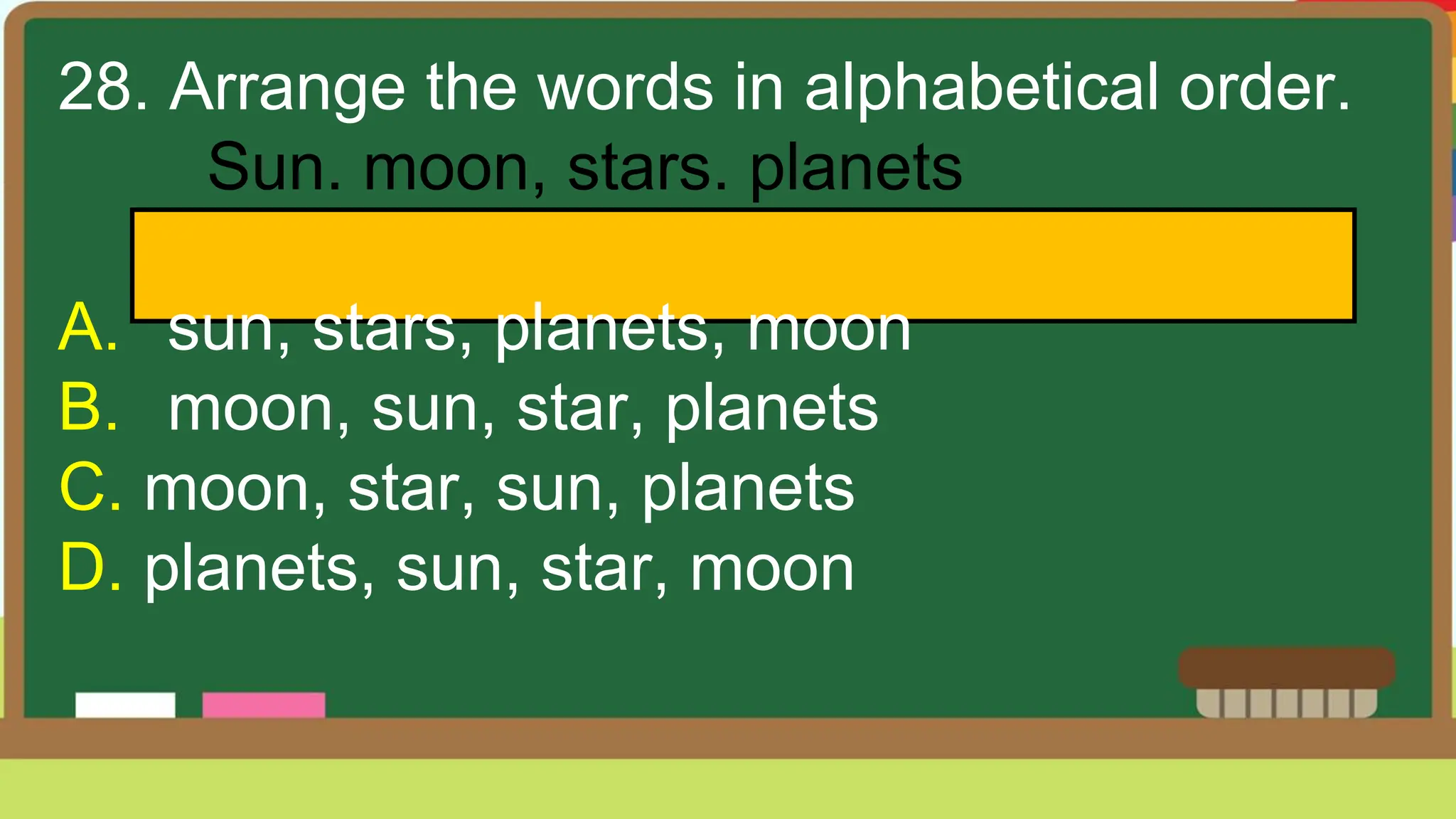 28. Arrange the words in alphabetical order.

Sun. moon, stars. planets

A. sun, stars, planets, moon
B. moon, sun, star, planets
C. moon, star, sun, planets
D. planets, sun, star, moon